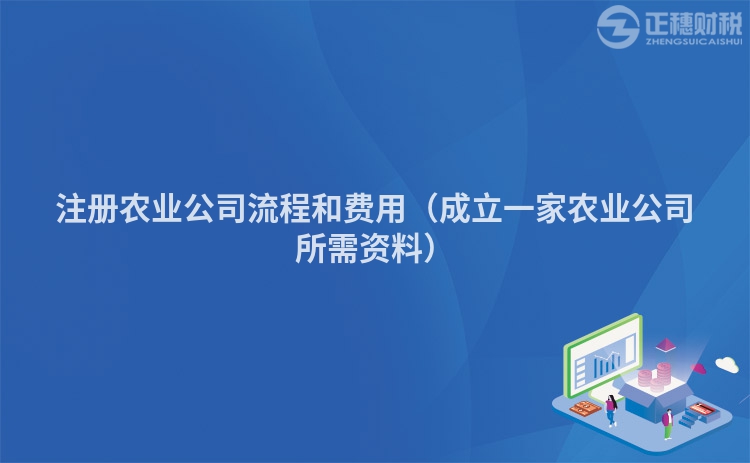 正穗财税
ZHENGSUICAISHUI

注册农业公司流程和费用（成立一家农业公司所需资料）